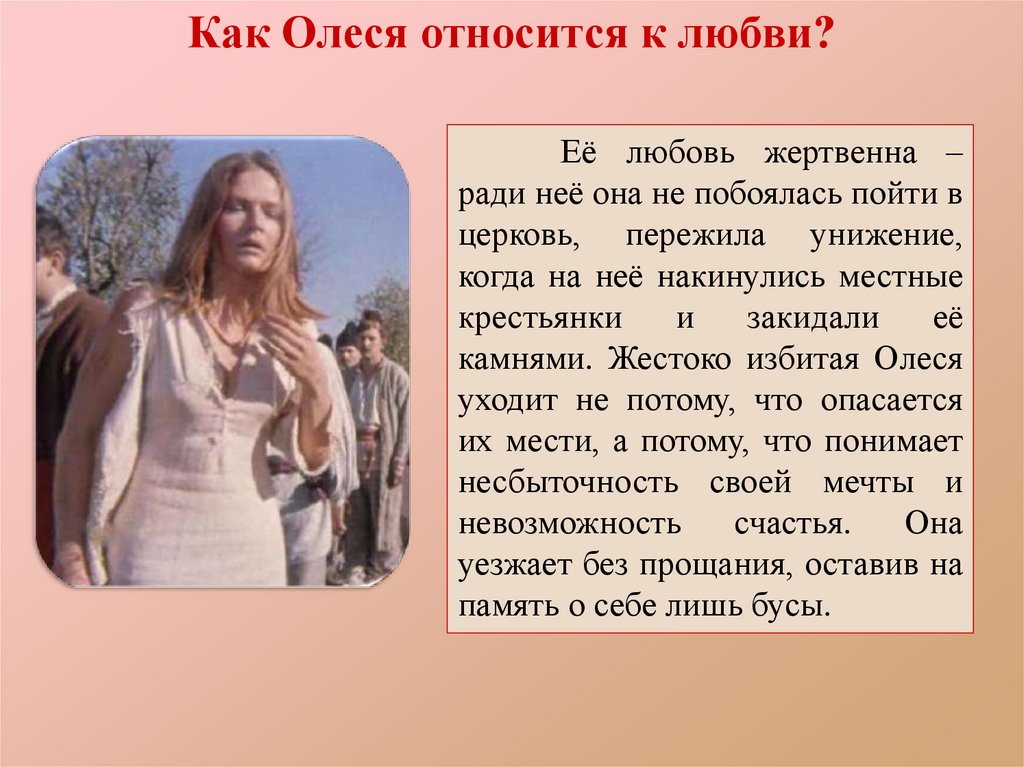 Как Олеся относится к любви?

Её любовь жертвенна – ради неё она не побоялась пойти в церковь, пережила унижение, когда на неё накинулись местные крестьянки и закидали её камнями. Жестоко избитая Олеся уходит не потому, что опасается их мести, а потому, что понимает несбыточность своей мечты и невозможность счастья. Она уезжает без прощания, оставив на память о себе лишь бусы.